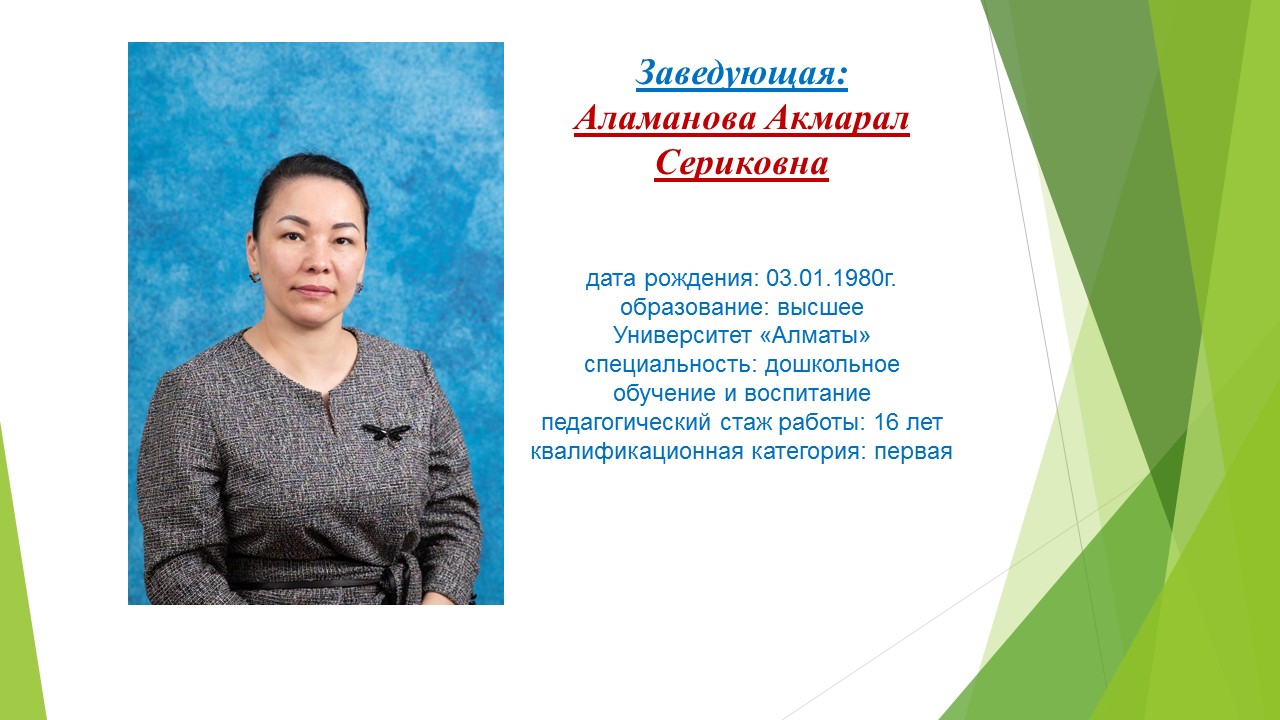 Заведующая:
Аламанова Акмарал Сериковна

дата рождения: 03.01.1980г.
образование: высшее
Университет «Алматы»
специальность: дошкольное обучение и воспитание
педагогический стаж работы: 16 лет
квалификационная категория: первая